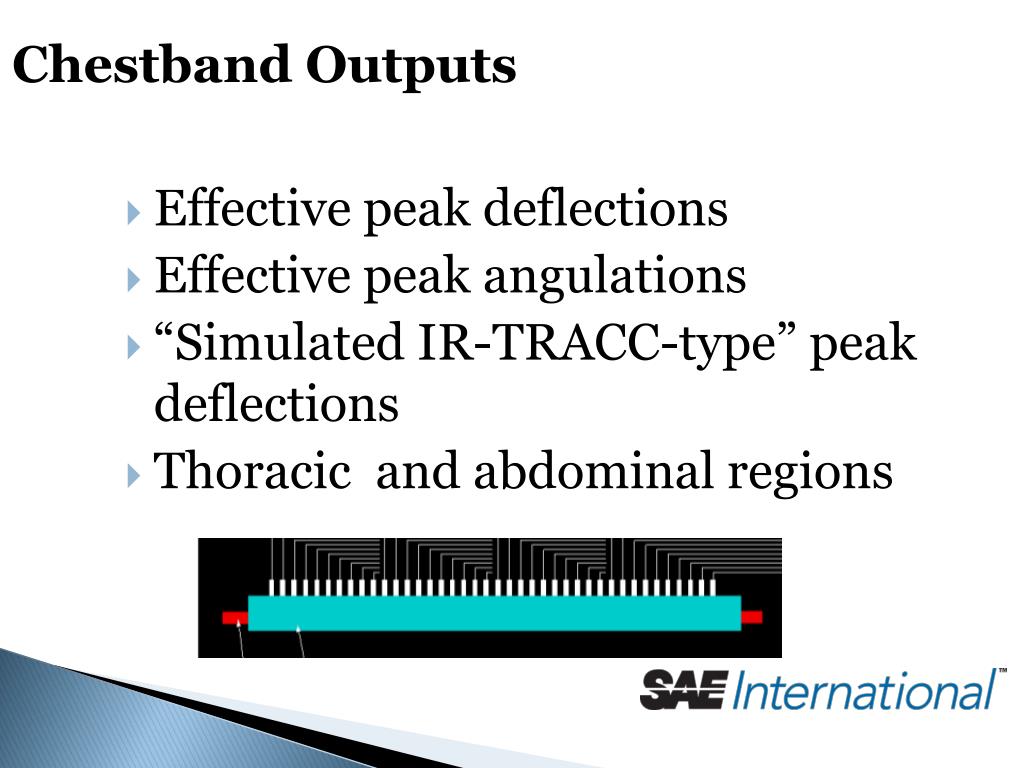 Chestband Outputs

Effective peak deflections
Effective peak angulations
“Simulated IR-TRACC-type” peak deflections
Thoracic and abdominal regions

SAE International™